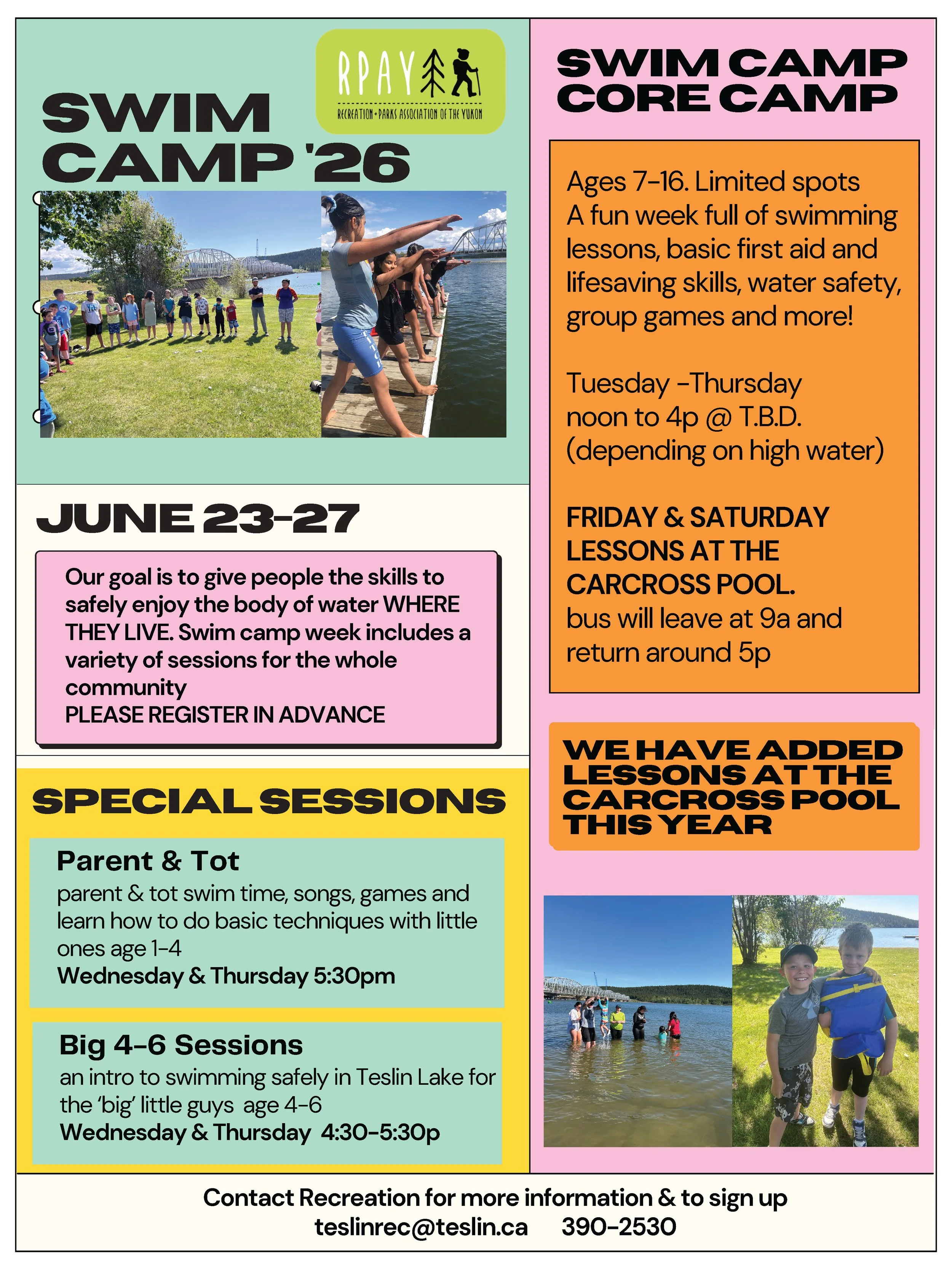 RPAY
RECREATION + PARKS ASSOCIATION OF THE YUKON

SWIM CAMP '26

JUNE 23-27

Our goal is to give people the skills to safely enjoy the body of water WHERE THEY LIVE. Swim camp week includes a variety of sessions for the whole community
PLEASE REGISTER IN ADVANCE

SPECIAL SESSIONS

Parent & Tot
parent & tot swim time, songs, games and learn how to do basic techniques with little ones age 1-4
Wednesday & Thursday 5:30pm

Big 4-6 Sessions
an intro to swimming safely in Teslin Lake for the 'big' little guys age 4-6
Wednesday & Thursday 4:30-5:30p

SWIM CAMP CORE CAMP

Ages 7-16. Limited spots
A fun week full of swimming lessons, basic first aid and lifesaving skills, water safety, group games and more!

Tuesday -Thursday
noon to 4p @ T.B.D.
(depending on high water)

FRIDAY & SATURDAY LESSONS AT THE CARCROSS POOL.
bus will leave at 9a and return around 5p

WE HAVE ADDED LESSONS AT THE CARCROSS POOL THIS YEAR

Contact Recreation for more information & to sign up
teslinrec@teslin.ca 390-2530